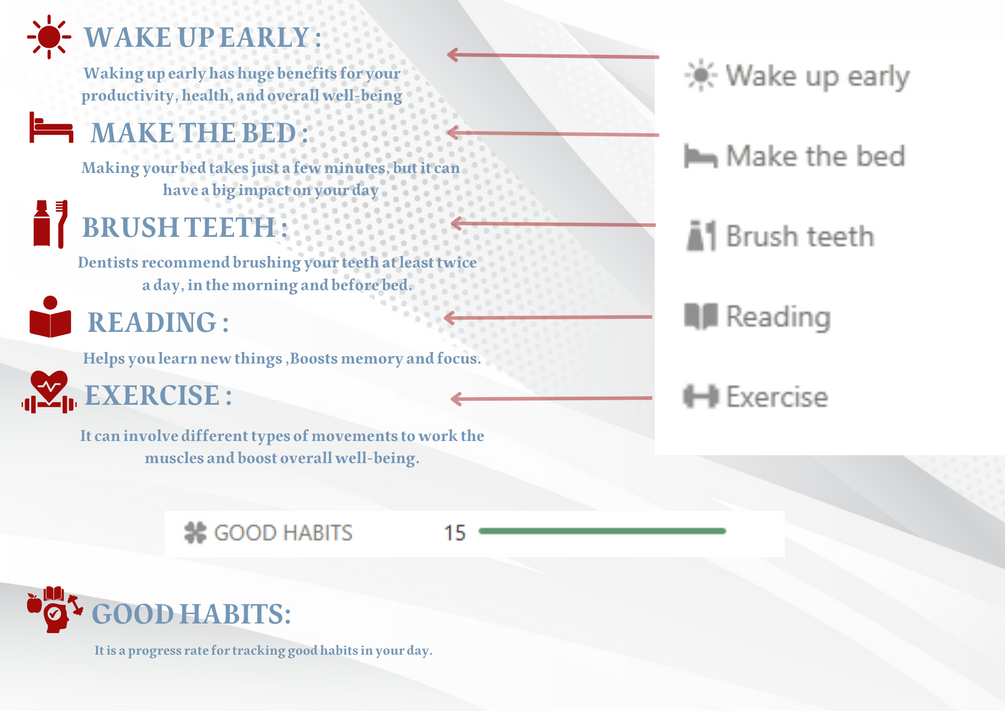 WAKE UP EARLY :

Waking up early has huge benefits for your productivity, health, and overall well-being

MAKE THE BED :

Making your bed takes just a few minutes, but it can have a big impact on your day

BRUSH TEETH :

Dentists recommend brushing your teeth at least twice a day, in the morning and before bed.

READING :

Helps you learn new things ,Boosts memory and focus.

EXERCISE :

It can involve different types of movements to work the muscles and boost overall well-being.

Wake up early

Make the bed

Brush teeth

Reading

Exercise

GOOD HABITS 15

GOOD HABITS:

It is a progress rate for tracking good habits in your day.